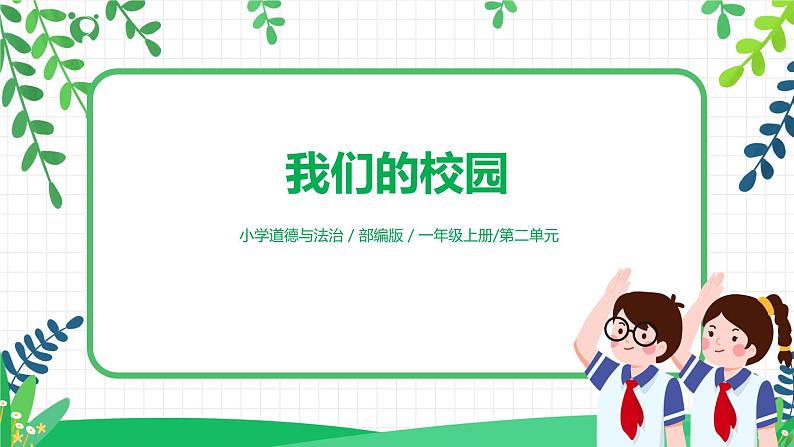 我们的校园

小学道德与法治 / 部编版 / 一年级上册/第二单元